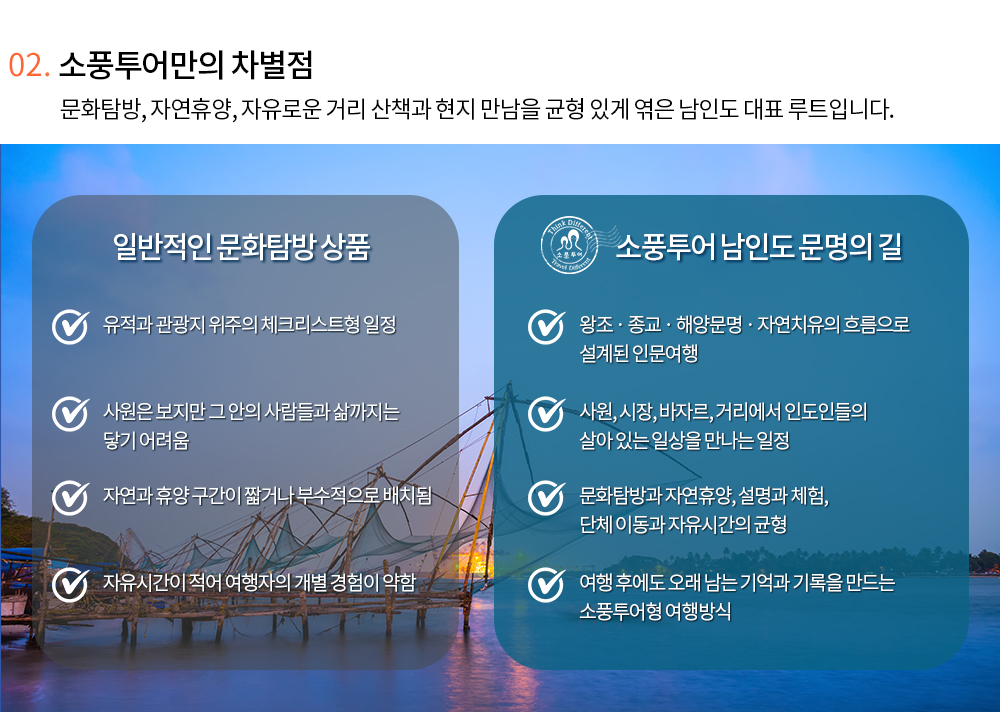 02. 소풍투어만의 차별점

문화탐방, 자연휴양, 자유로운 거리 산책과 현지 만남을 균형 있게 엮은 남인도 대표 루트입니다.

일반적인 문화탐방 상품

유적과 관광지 위주의 체크리스트형 일정

사원은 보지만 그 안의 사람들과 삶까지는 닿기 어려움

자연과 휴양 구간이 짧거나 부수적으로 배치됨

자유시간이 적어 여행자의 개별 경험이 약함

Think Different 소풍투어 Travel Different

소풍투어 남인도 문명의 길

왕조 · 종교 · 해양문명 · 자연치유의 흐름으로 설계된 인문여행

사원, 시장, 바자르, 거리에서 인도인들의 살아 있는 일상을 만나는 일정

문화탐방과 자연휴양, 설명과 체험, 단체 이동과 자유시간의 균형

여행 후에도 오래 남는 기억과 기록을 만드는 소풍투어형 여행방식